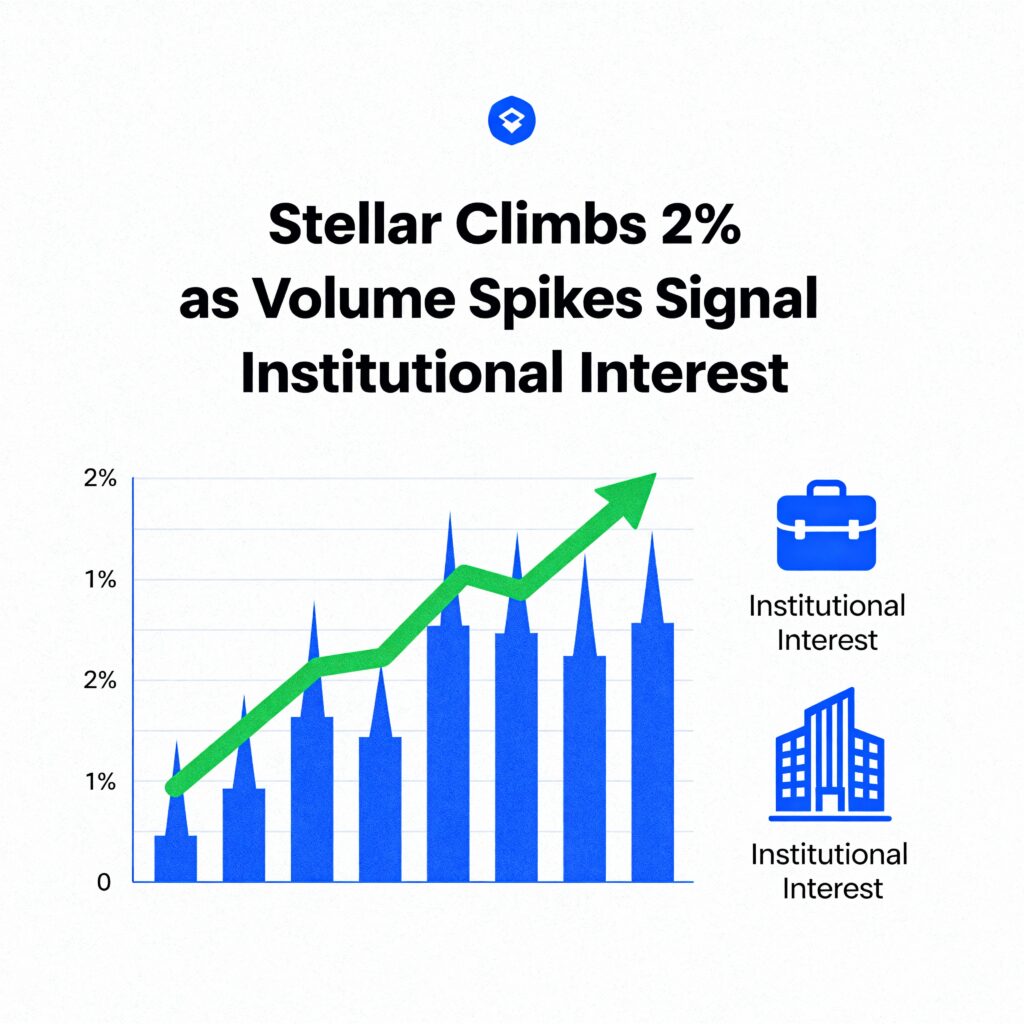 Stellar Climbs 2% as Volume Spikes Signal Institutional Interest

2%
1%
2%
1%
0

Institutional Interest

Institutional Interest